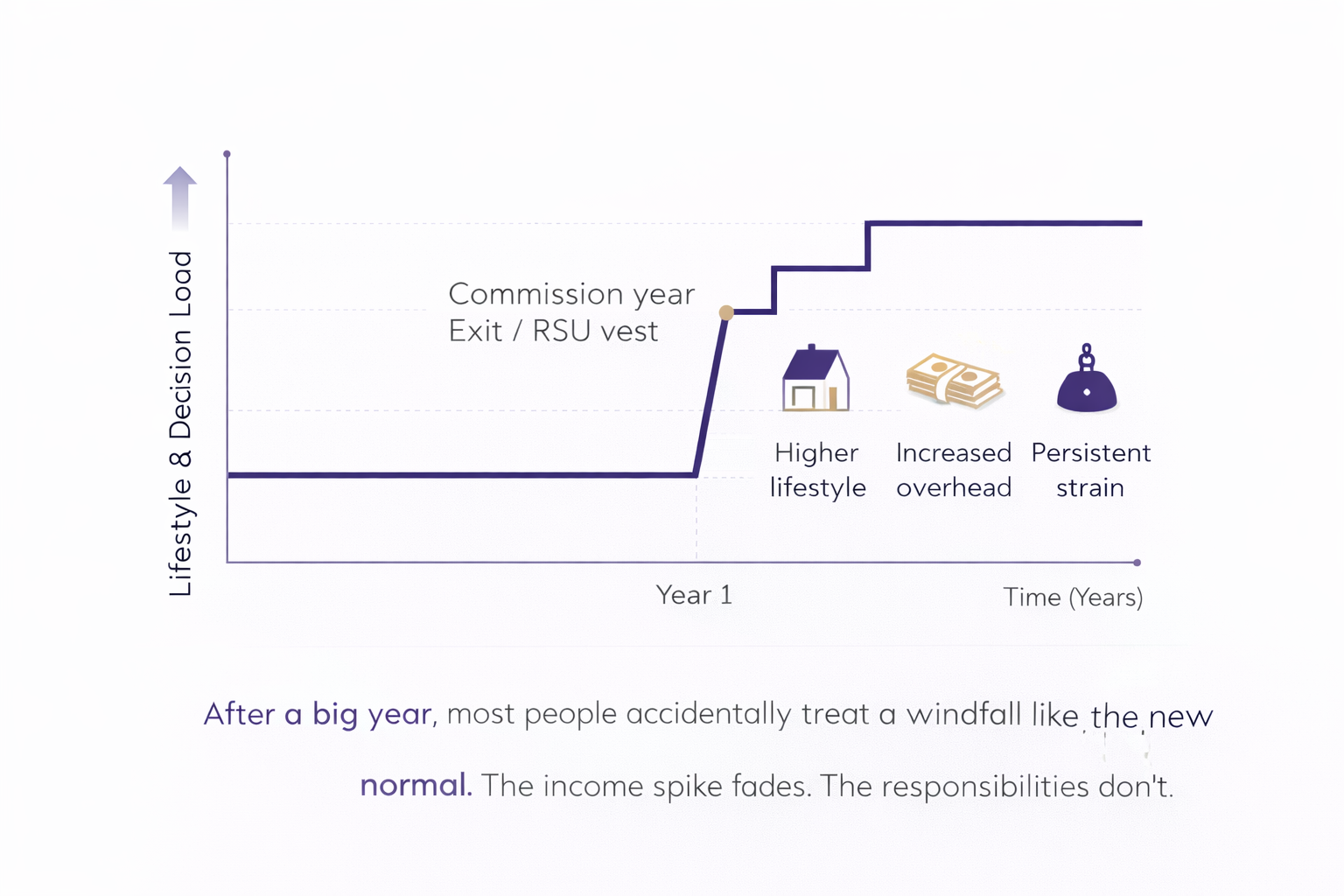 Lifestyle & Decision Load

Commission year
Exit / RSU vest

Higher lifestyle

Increased overhead

Persistent strain

Year 1

Time (Years)

After a big year, most people accidentally treat a windfall like the new normal. The income spike fades. The responsibilities don't.